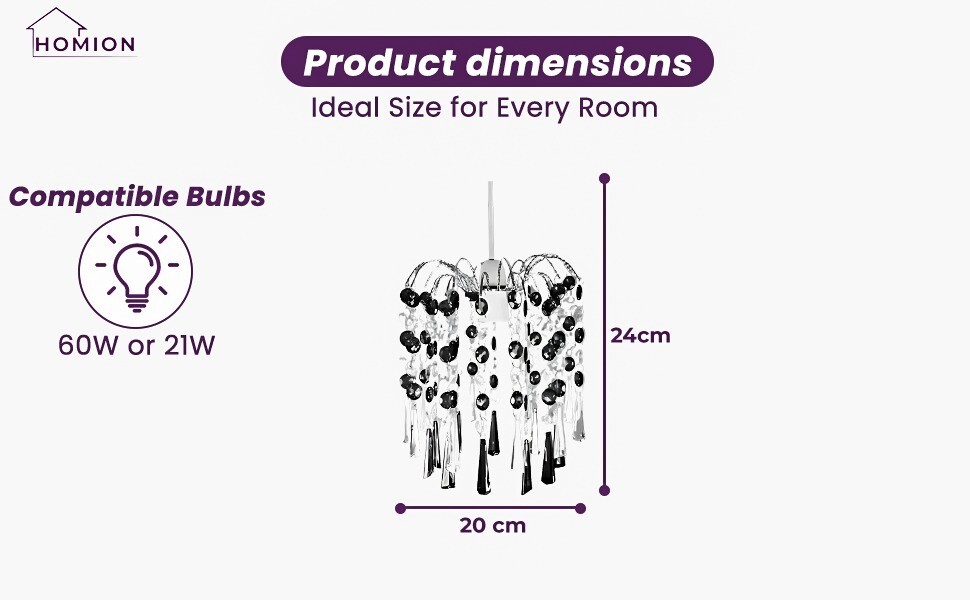 HOMION

Product dimensions

Ideal Size for Every Room

Compatible Bulbs

60W or 21W

24cm

20 cm